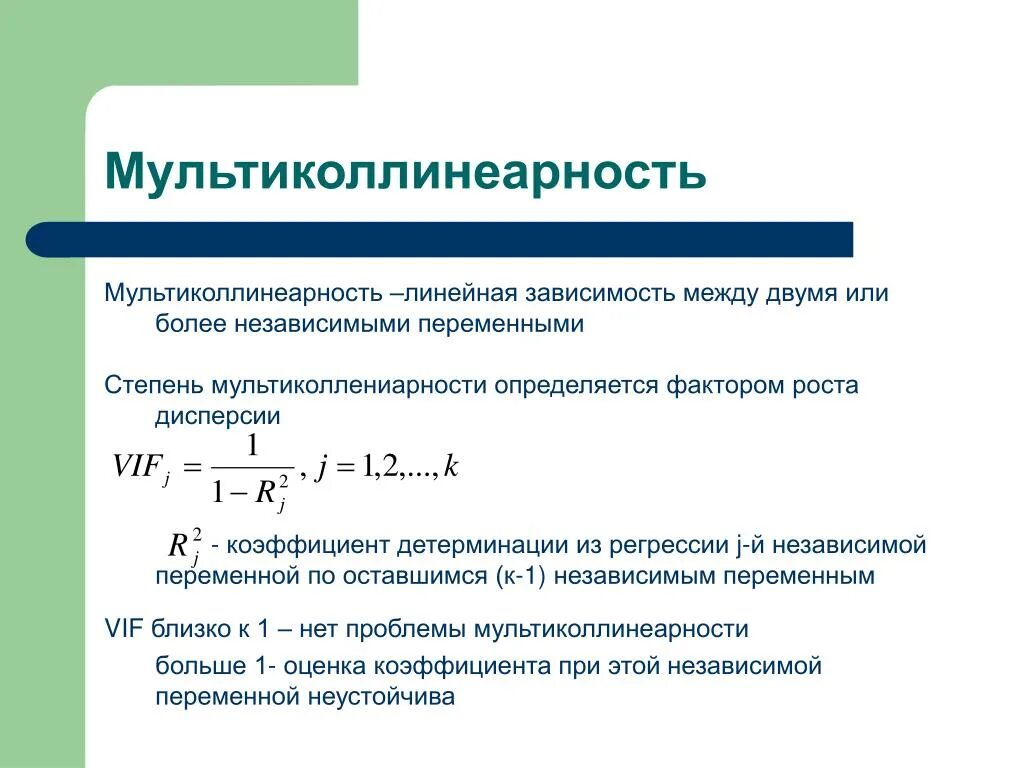 Мультиколлинеарность

Мультиколлинеарность –линейная зависимость между двумя или более независимыми переменными

Степень мультиколлениарности определяется фактором роста дисперсии

$VIF_j = \frac{1}{1 - R_j^2}, j = 1,2,...,k$

$R_j^2$ - коэффициент детерминации из регрессии j-й независимой переменной по оставшимся (к-1) независимым переменным

VIF близко к 1 – нет проблемы мультиколлинеарности

больше 1- оценка коэффициента при этой независимой переменной неустойчива